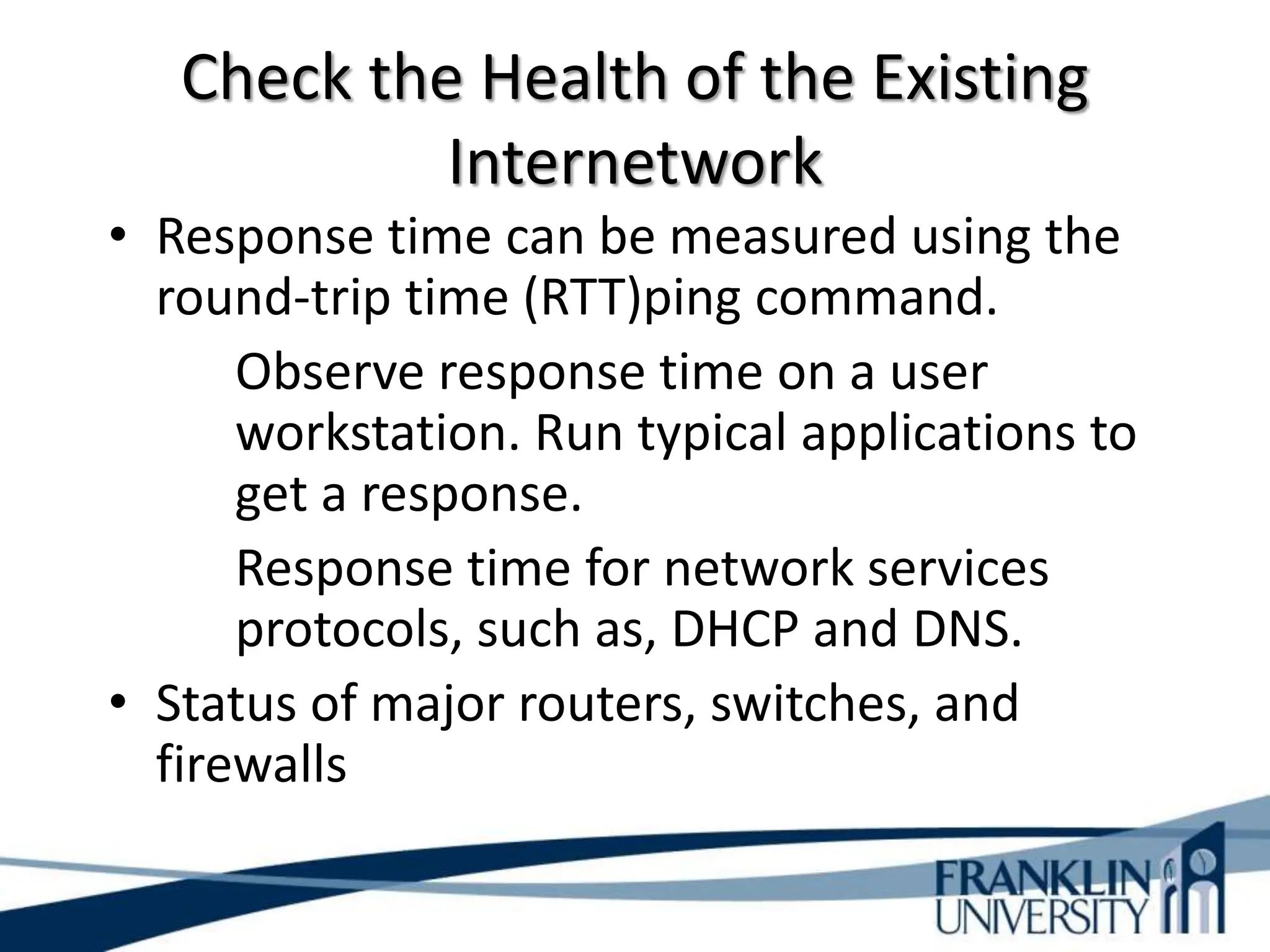 Check the Health of the Existing Internetwork

• Response time can be measured using the round-trip time (RTT)ping command.

Observe response time on a user workstation. Run typical applications to get a response.

Response time for network services protocols, such as, DHCP and DNS.

• Status of major routers, switches, and firewalls

FRANKLIN UNIVERSITY